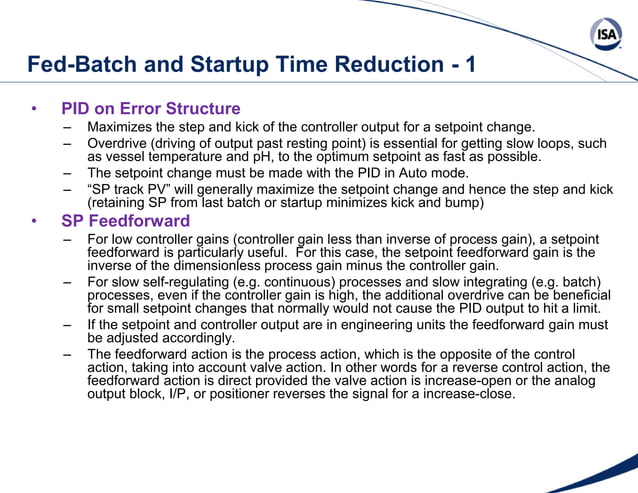 ISA

Fed-Batch and Startup Time Reduction - 1

• PID on Error Structure
– Maximizes the step and kick of the controller output for a setpoint change.
– Overdrive (driving of output past resting point) is essential for getting slow loops, such as vessel temperature and pH, to the optimum setpoint as fast as possible.
– The setpoint change must be made with the PID in Auto mode.
– “SP track PV” will generally maximize the setpoint change and hence the step and kick (retaining SP from last batch or startup minimizes kick and bump)

• SP Feedforward
– For low controller gains (controller gain less than inverse of process gain), a setpoint feedforward is particularly useful. For this case, the setpoint feedforward gain is the inverse of the dimensionless process gain minus the controller gain.
– For slow self-regulating (e.g. continuous) processes and slow integrating (e.g. batch) processes, even if the controller gain is high, the additional overdrive can be beneficial for small setpoint changes that normally would not cause the PID output to hit a limit.
– If the setpoint and controller output are in engineering units the feedforward gain must be adjusted accordingly.
– The feedforward action is the process action, which is the opposite of the control action, taking into account valve action. In other words for a reverse control action, the feedforward action is direct provided the valve action is increase-open or the analog output block, I/P, or positioner reverses the signal for a increase-close.